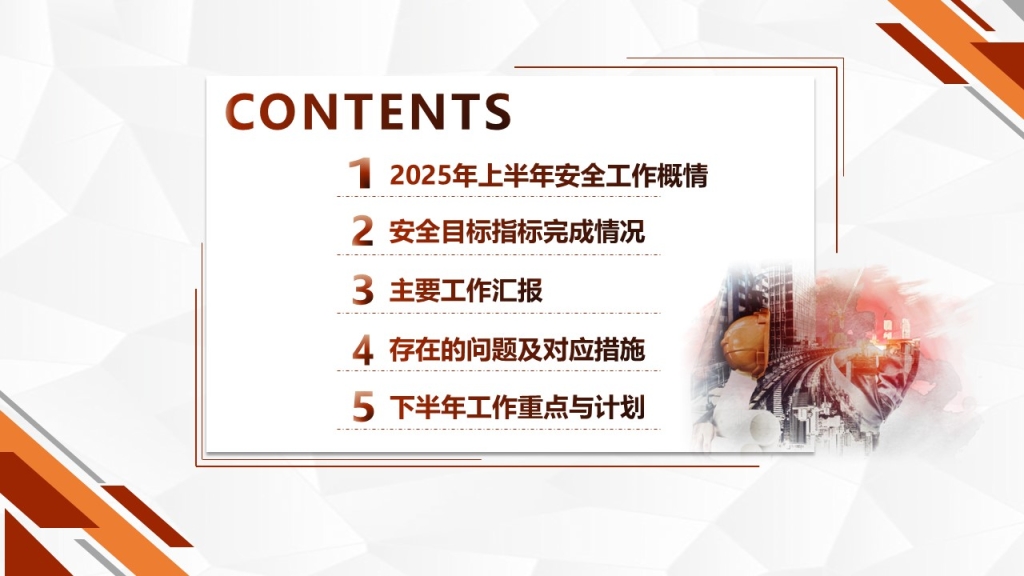 CONTENTS

1 2025年上半年安全工作概情

2 安全目标指标完成情况

3 主要工作汇报

4 存在的问题及对应措施

5 下半年工作重点与计划